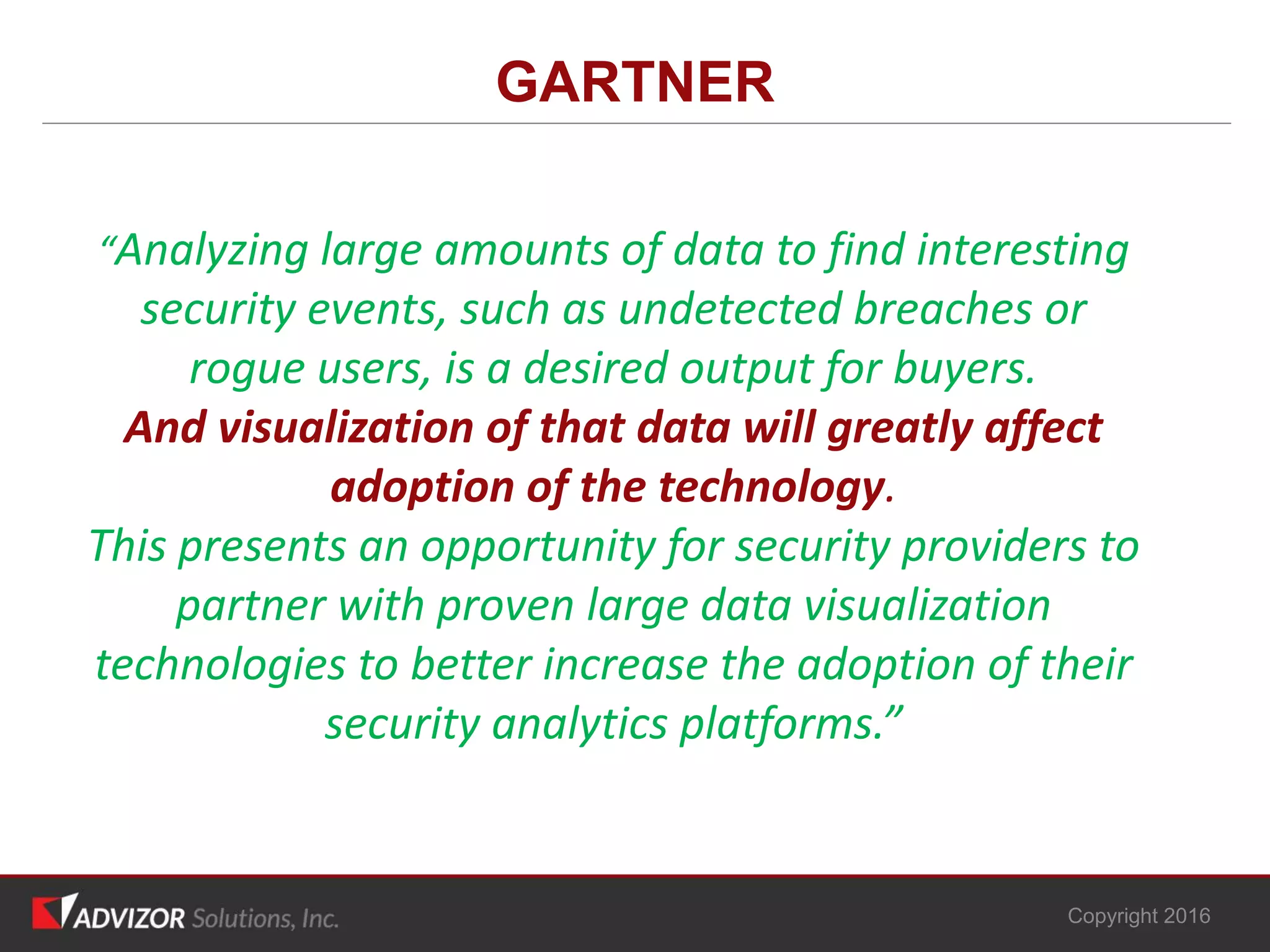 GARTNER

“Analyzing large amounts of data to find interesting security events, such as undetected breaches or rogue users, is a desired output for buyers. And visualization of that data will greatly affect adoption of the technology. This presents an opportunity for security providers to partner with proven large data visualization technologies to better increase the adoption of their security analytics platforms.”

ADVIZOR Solutions, Inc.

Copyright 2016